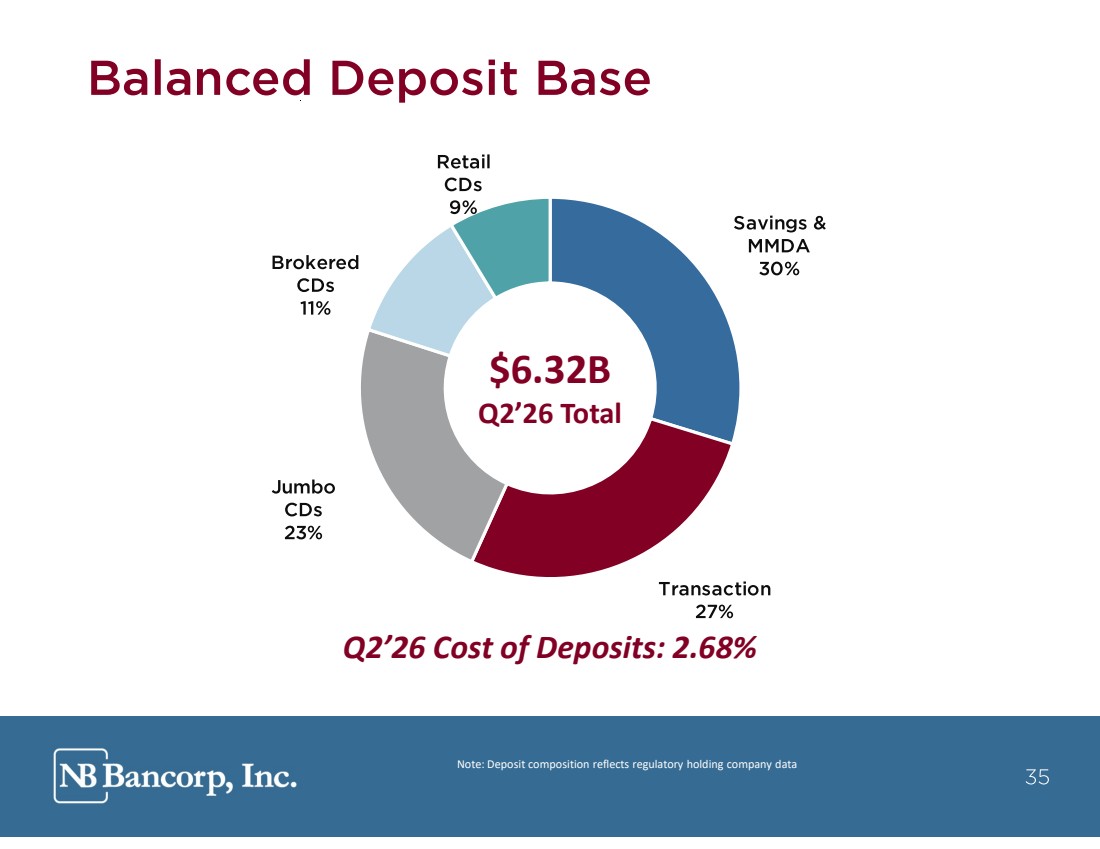 Balanced Deposit Base

Retail
CDs
9%

Savings &
MMDA
30%

Brokered
CDs
11%

$6.32B
Q2'26 Total

Jumbo
CDs
23%

Transaction
27%

Q2'26 Cost of Deposits: 2.68%

NB Bancorp, Inc.

Note: Deposit composition reflects regulatory holding company data

35